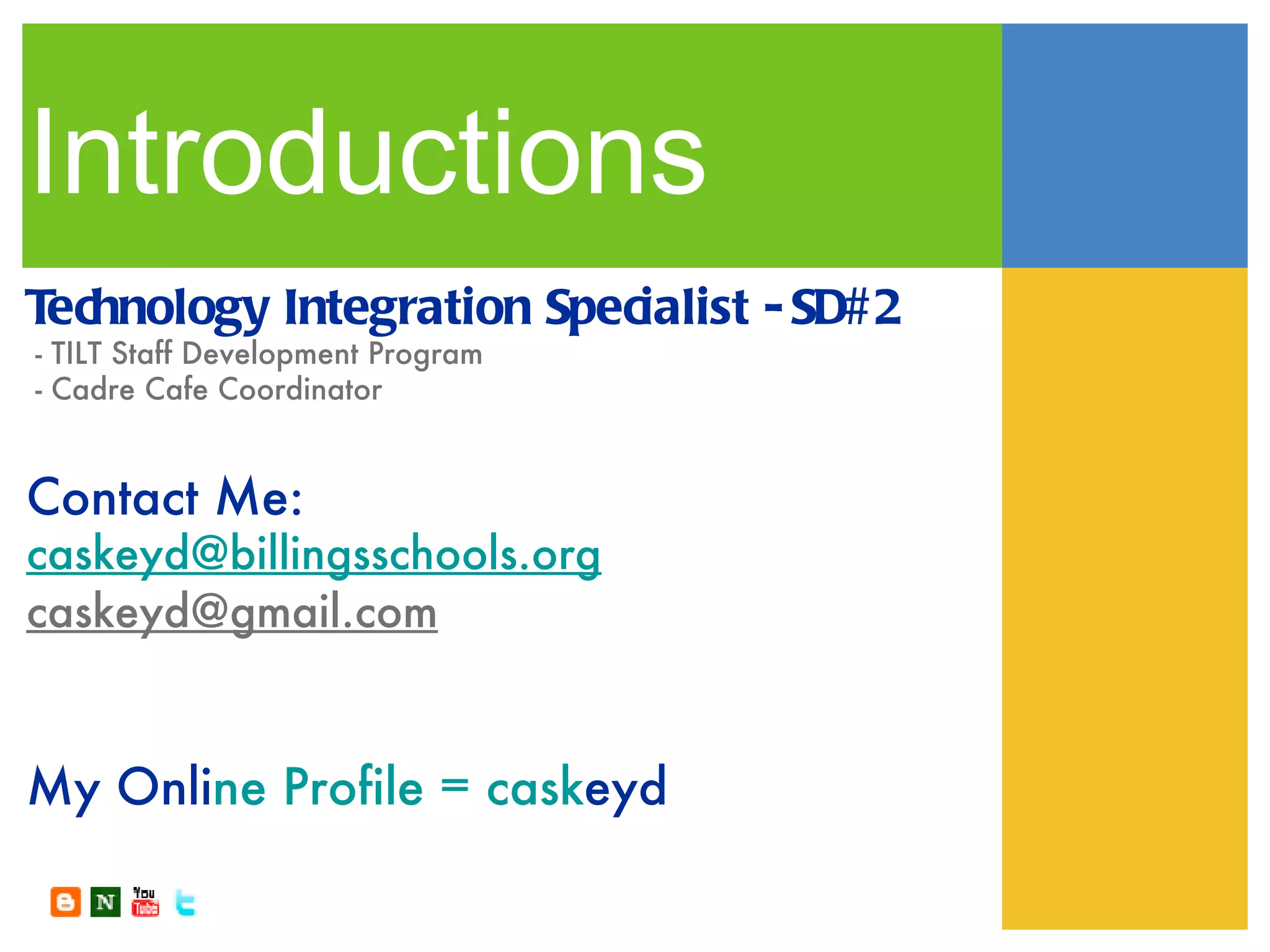 Introductions

Technology Integration Specialist - SD#2
- TILT Staff Development Program
- Cadre Cafe Coordinator

Contact Me:
caskeyd@billingsschools.org
caskeyd@gmail.com

My Online Profile = caskeyd

N You Tube